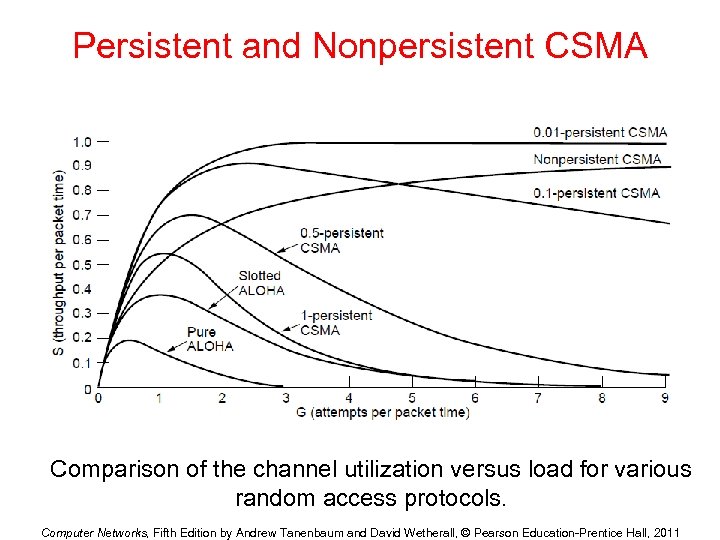 Persistent and Nonpersistent CSMA

S (throughput per packet time)

1.0
0.9
0.8
0.7
0.6
0.5
0.4
0.3
0.2
0.1
0

0.01-persistent CSMA
Nonpersistent CSMA
0.1-persistent CSMA
0.5-persistent CSMA
Slotted ALOHA
1-persistent CSMA
Pure ALOHA

0 1 2 3 4 5 6 7 8 9
G (attempts per packet time)

Comparison of the channel utilization versus load for various random access protocols.

Computer Networks, Fifth Edition by Andrew Tanenbaum and David Wetherall, © Pearson Education-Prentice Hall, 2011